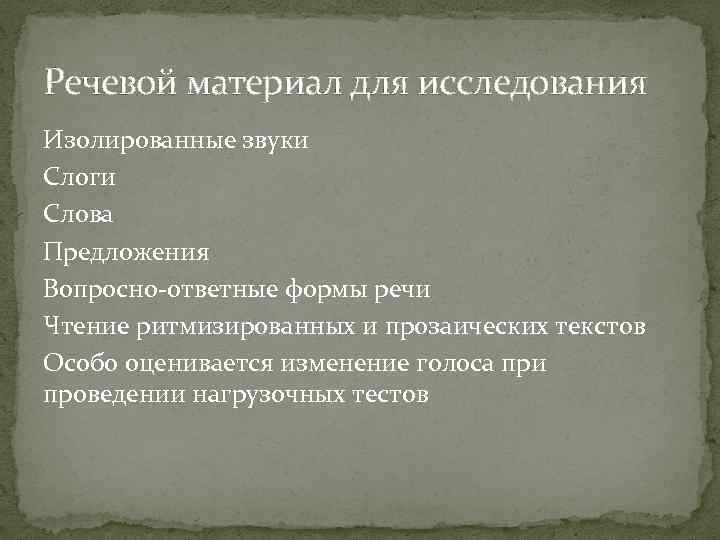 Речевой материал для исследования

Изолированные звуки

Слоги

Слова

Предложения

Вопросно-ответные формы речи

Чтение ритмизированных и прозаических текстов

Особо оценивается изменение голоса при проведении нагрузочных тестов